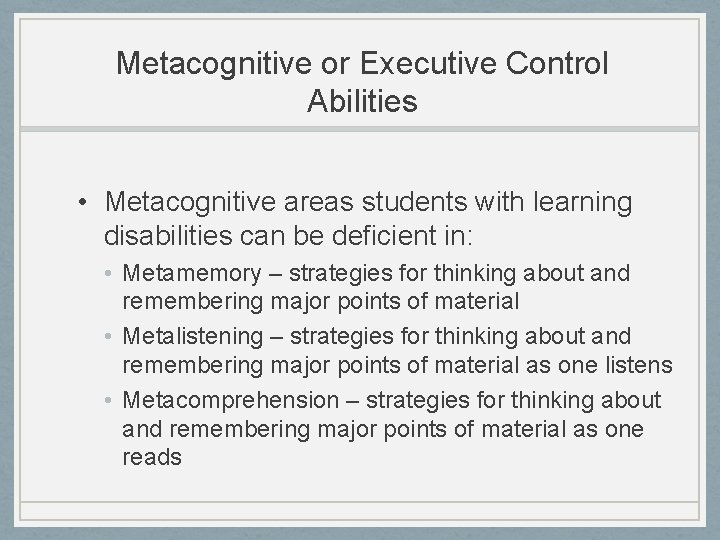 Metacognitive or Executive Control Abilities

• Metacognitive areas students with learning disabilities can be deficient in:
  • Metamemory – strategies for thinking about and remembering major points of material
  • Metalistening – strategies for thinking about and remembering major points of material as one listens
  • Metacomprehension – strategies for thinking about and remembering major points of material as one reads